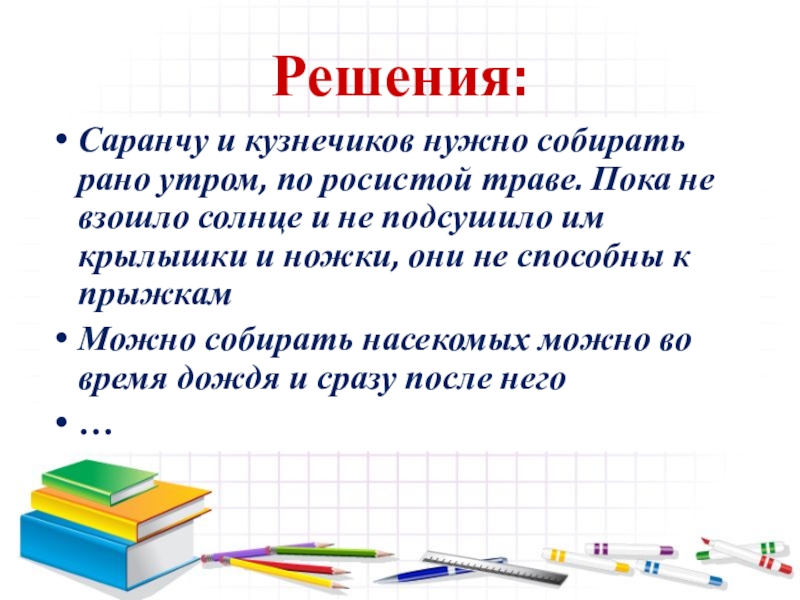 Решения:

• Саранчу и кузнечиков нужно собирать рано утром, по росистой траве. Пока не взошло солнце и не подсушило им крылышки и ножки, они не способны к прыжкам
• Можно собирать насекомых можно во время дождя и сразу после него
• …